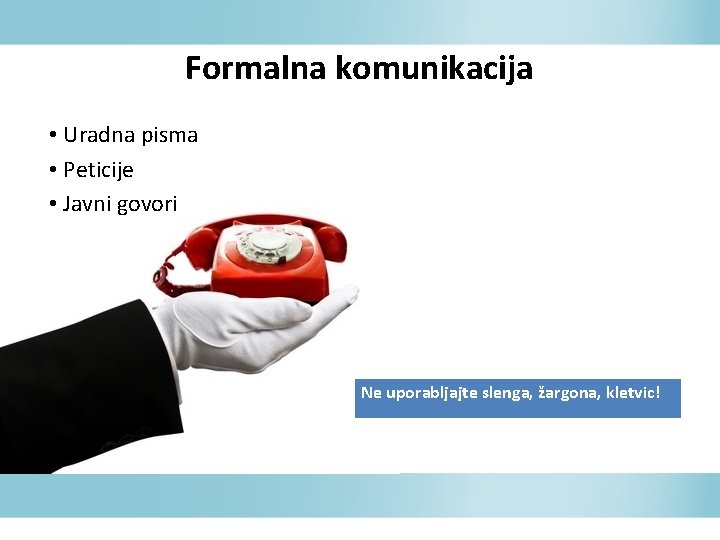 Formalna komunikacija

• Uradna pisma
• Peticije
• Javni govori

Ne uporabljajte slenga, žargona, kletvic!